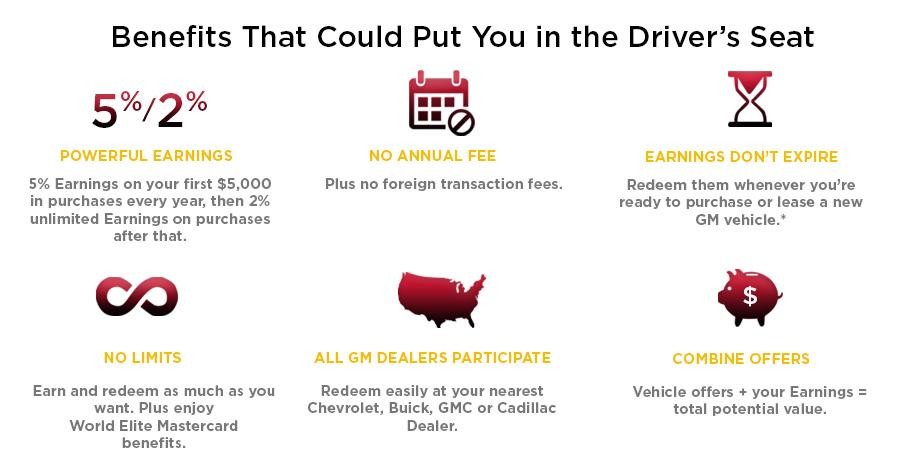 Benefits That Could Put You in the Driver's Seat

5%/2%

POWERFUL EARNINGS

5% Earnings on your first $5,000 in purchases every year, then 2% unlimited Earnings on purchases after that.

NO ANNUAL FEE

Plus no foreign transaction fees.

EARNINGS DON'T EXPIRE

Redeem them whenever you're ready to purchase or lease a new GM vehicle.*

NO LIMITS

Earn and redeem as much as you want. Plus enjoy World Elite Mastercard benefits.

ALL GM DEALERS PARTICIPATE

Redeem easily at your nearest Chevrolet, Buick, GMC or Cadillac Dealer.

$

COMBINE OFFERS

Vehicle offers + your Earnings = total potential value.